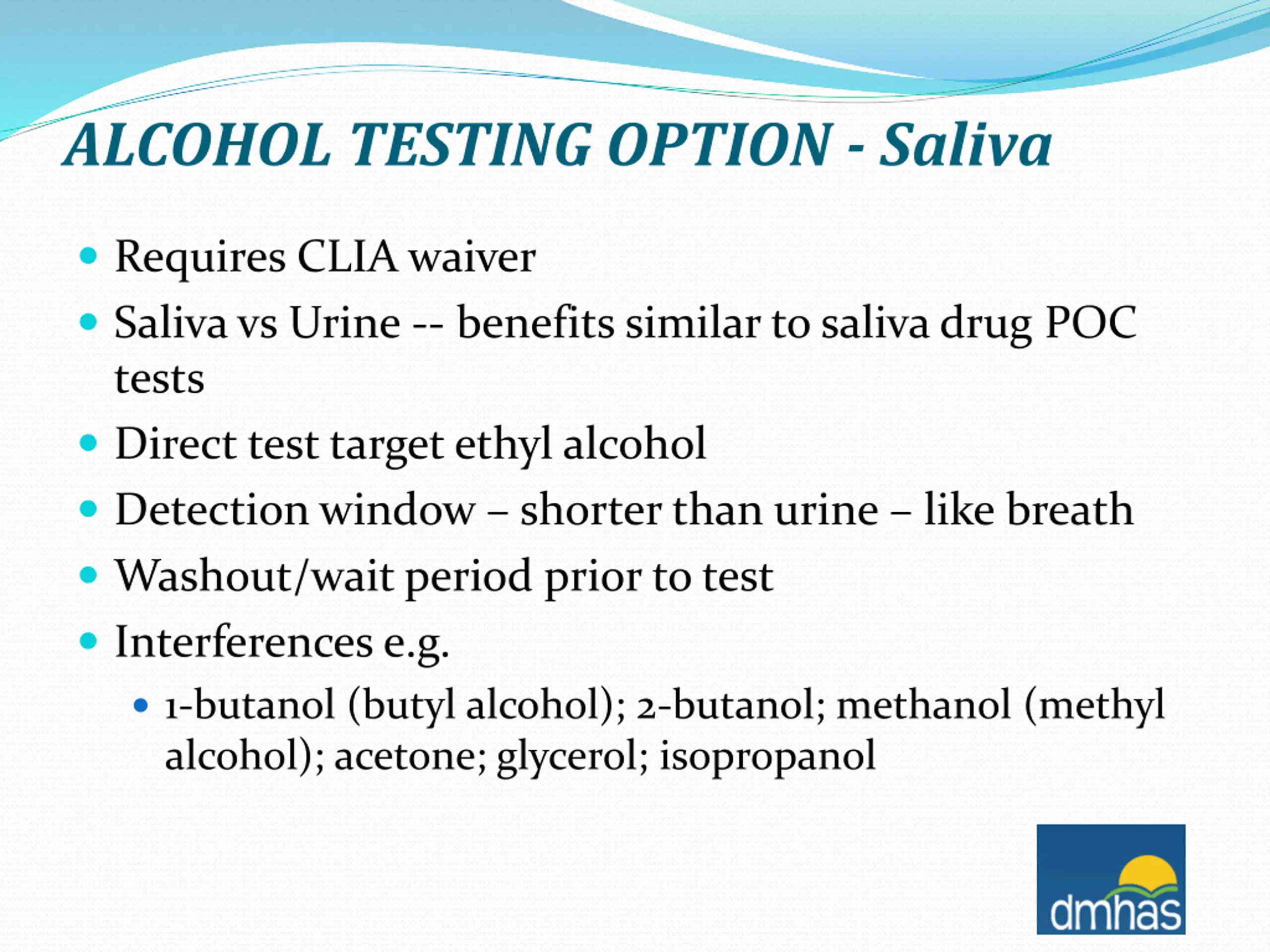 ALCOHOL TESTING OPTION - Saliva

- Requires CLIA waiver
- Saliva vs Urine -- benefits similar to saliva drug POC tests
- Direct test target ethyl alcohol
- Detection window – shorter than urine – like breath
- Washout/wait period prior to test
- Interferences e.g.
  - 1-butanol (butyl alcohol); 2-butanol; methanol (methyl alcohol); acetone; glycerol; isopropanol

dmhas